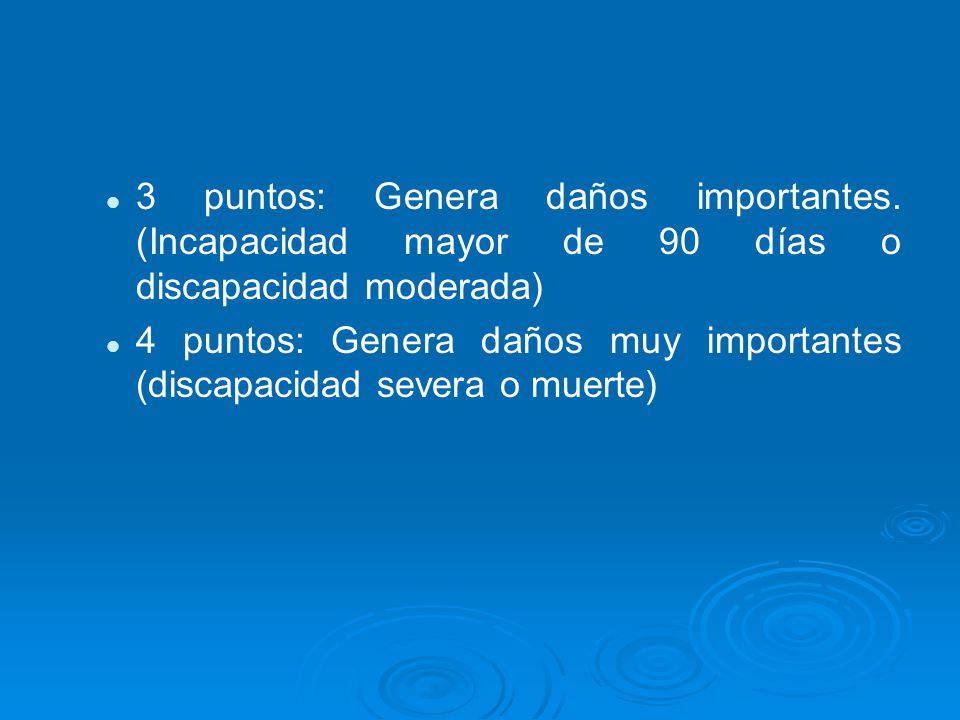 - 3 puntos: Genera daños importantes. (Incapacidad mayor de 90 días o discapacidad moderada)
- 4 puntos: Genera daños muy importantes (discapacidad severa o muerte)